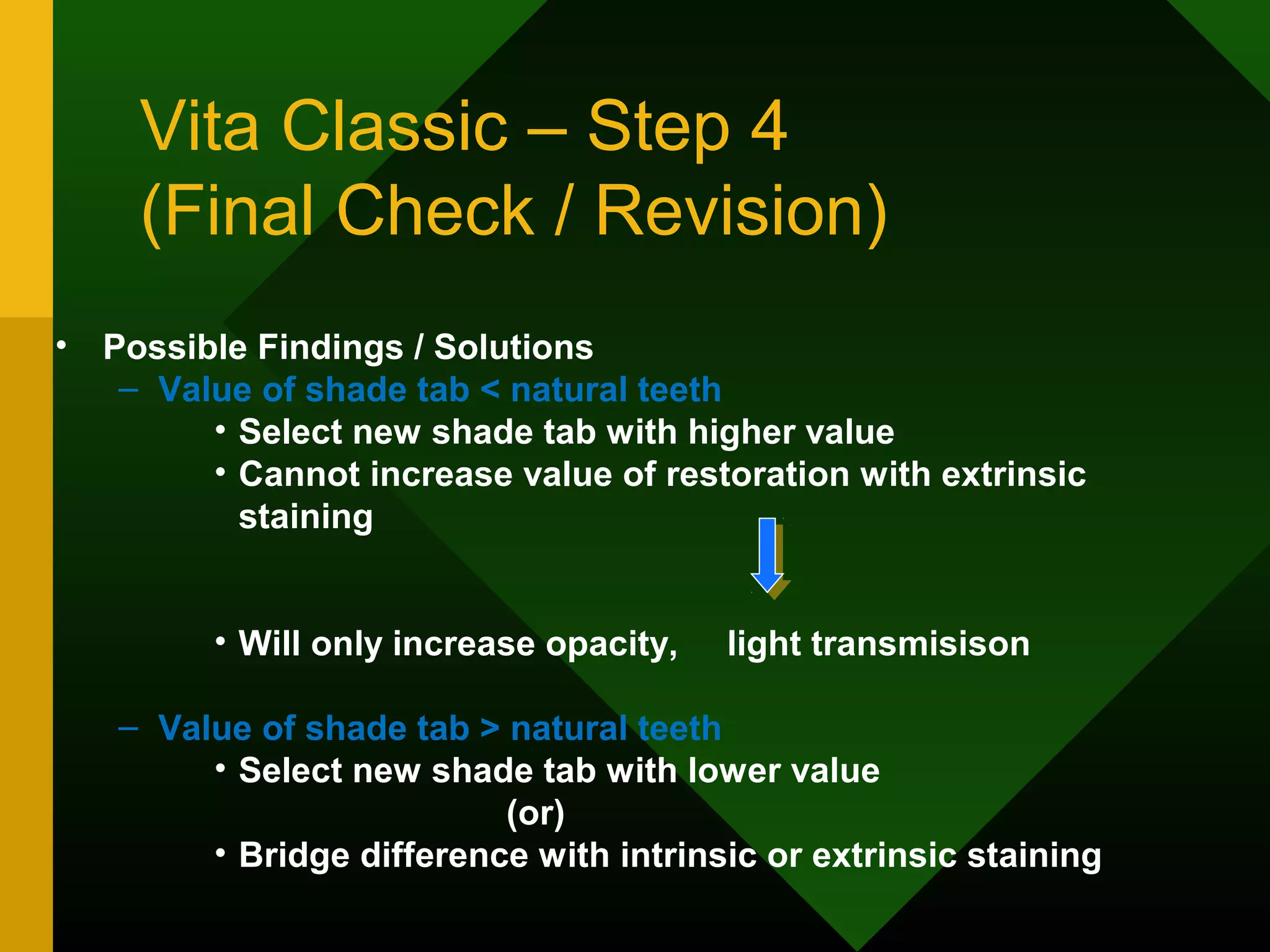 Vita Classic – Step 4
(Final Check / Revision)

• Possible Findings / Solutions
– Value of shade tab < natural teeth
• Select new shade tab with higher value
• Cannot increase value of restoration with extrinsic staining

• Will only increase opacity, light transmisison

– Value of shade tab > natural teeth
• Select new shade tab with lower value
(or)
• Bridge difference with intrinsic or extrinsic staining